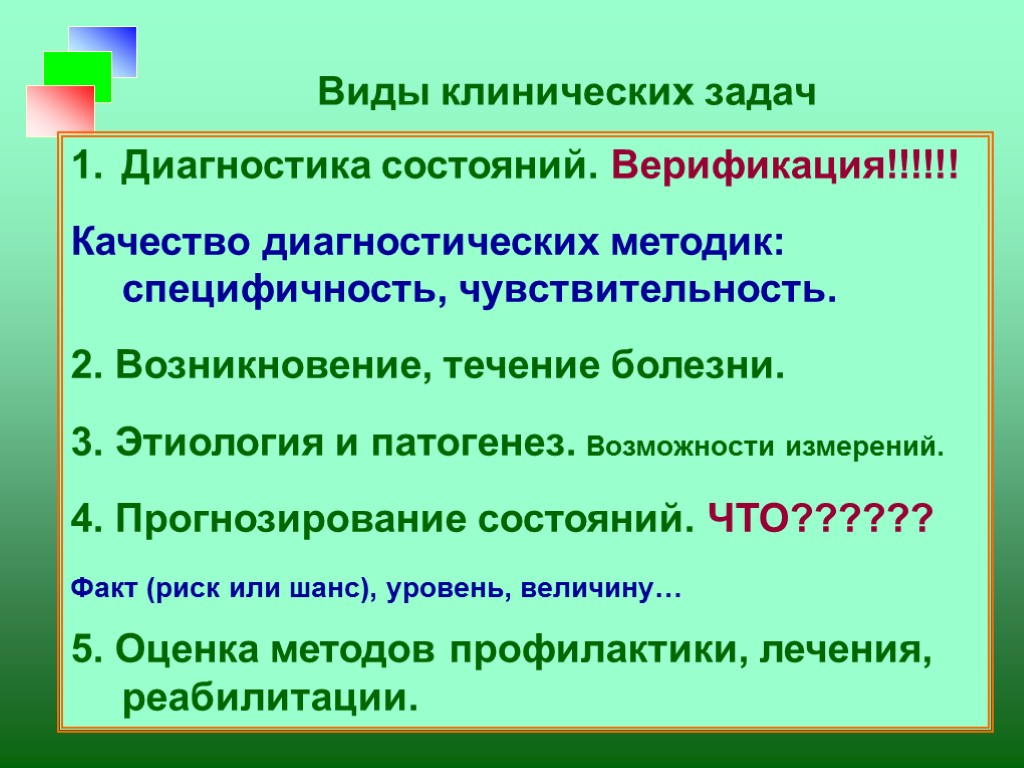 Виды клинических задач

1. Диагностика состояний. Верификация!!!!!!

Качество диагностических методик: специфичность, чувствительность.

2. Возникновение, течение болезни.

3. Этиология и патогенез. Возможности измерений.

4. Прогнозирование состояний. ЧТО??????

Факт (риск или шанс), уровень, величину…

5. Оценка методов профилактики, лечения, реабилитации.